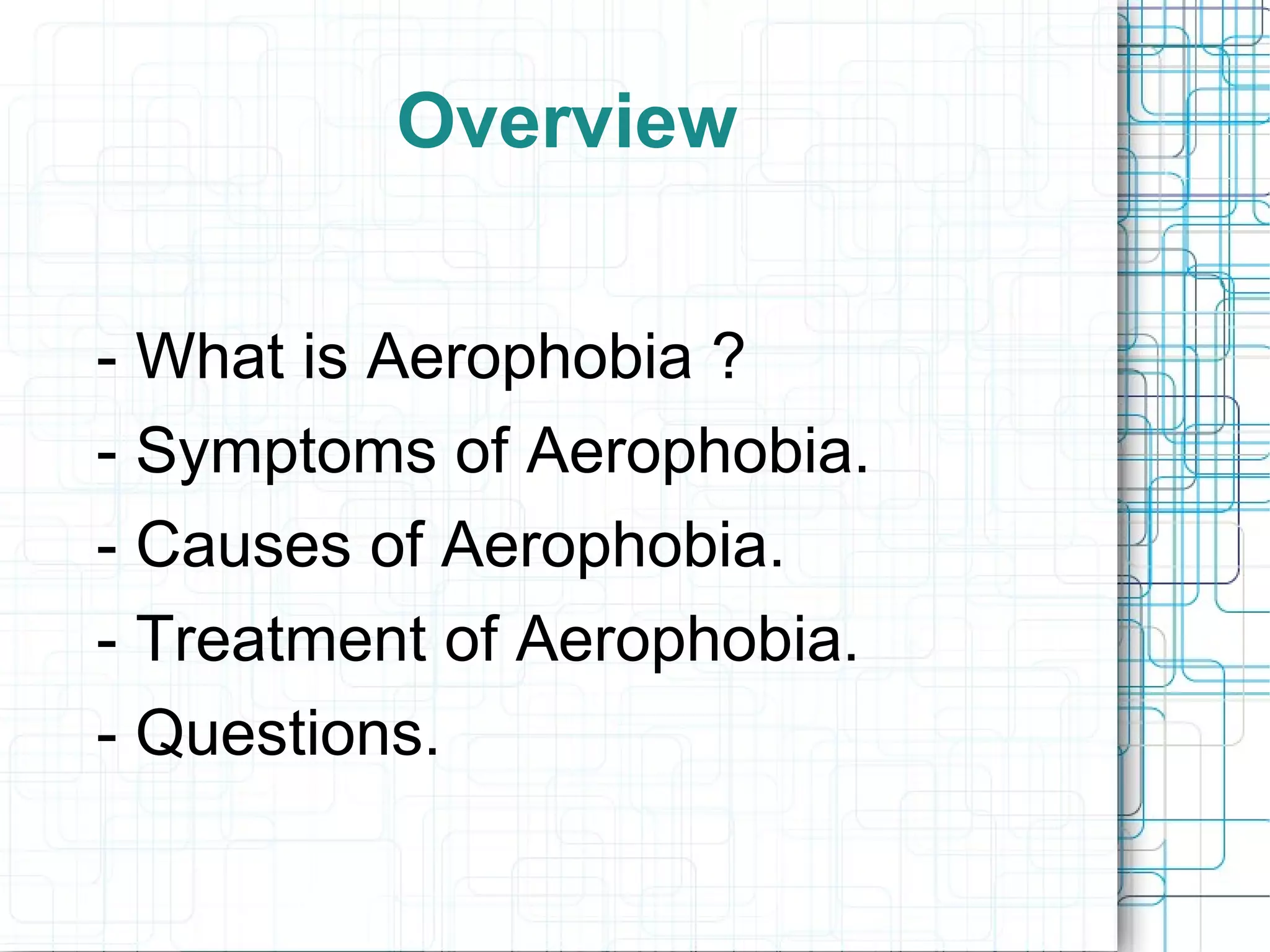 Overview

- What is Aerophobia ?
- Symptoms of Aerophobia.
- Causes of Aerophobia.
- Treatment of Aerophobia.
- Questions.